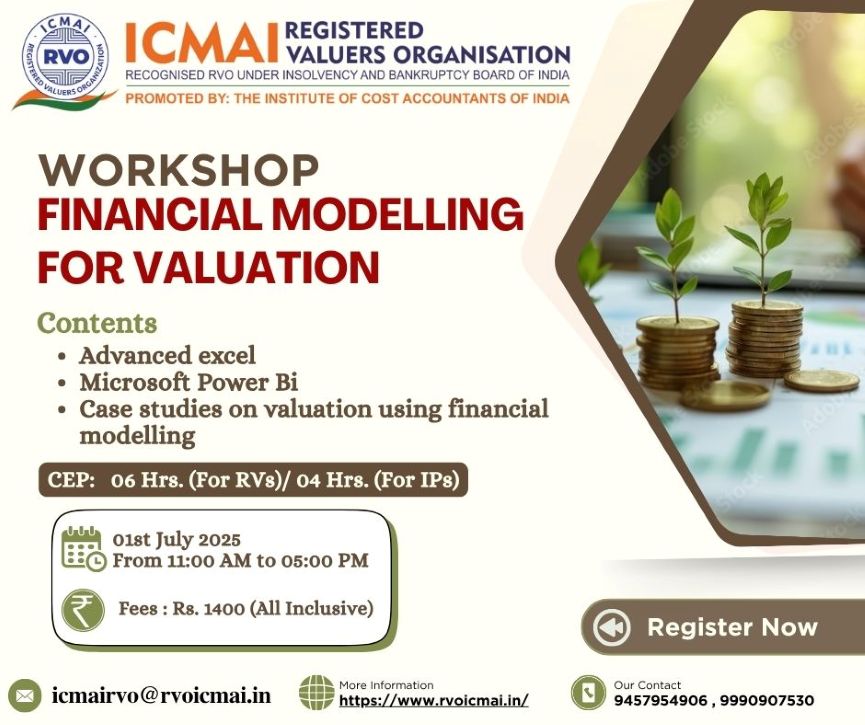 ICMAI RVO REGISTERED VALUERS ORGANIZATION

ICMAI REGISTERED VALUERS ORGANISATION
RECOGNISED RVO UNDER INSOLVENCY AND BANKRUPTCY BOARD OF INDIA
PROMOTED BY: THE INSTITUTE OF COST ACCOUNTANTS OF INDIA

WORKSHOP
FINANCIAL MODELLING FOR VALUATION

Contents
• Advanced excel
• Microsoft Power Bi
• Case studies on valuation using financial modelling

CEP: 06 Hrs. (For RVs)/ 04 Hrs. (For IPs)

01st July 2025
From 11:00 AM to 05:00 PM

Fees : Rs. 1400 (All Inclusive)

Register Now

icmairvo@rvoicmai.in

More Information
https://www.rvoicmai.in/

Our Contact
9457954906 , 9990907530